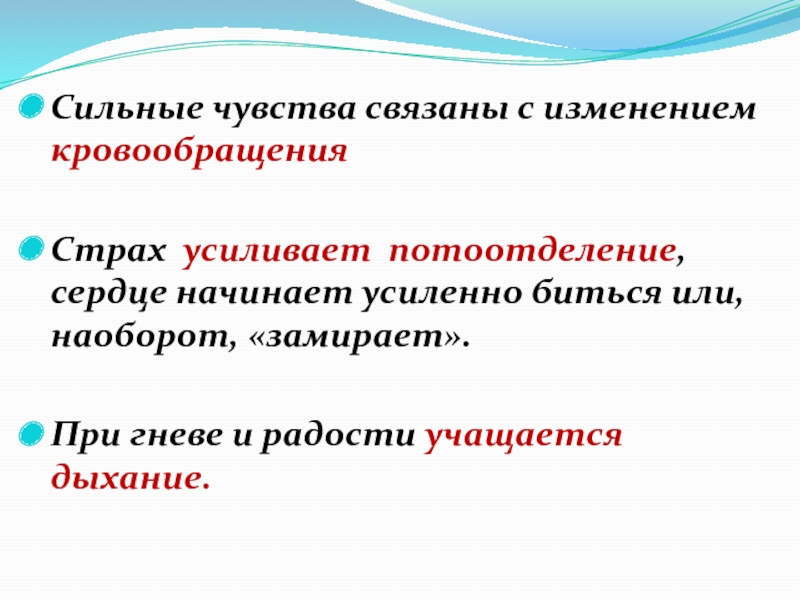 Сильные чувства связаны с изменением кровообращения

Страх усиливает потоотделение, сердце начинает усиленно биться или, наоборот, «замирает».

При гневе и радости учащается дыхание.